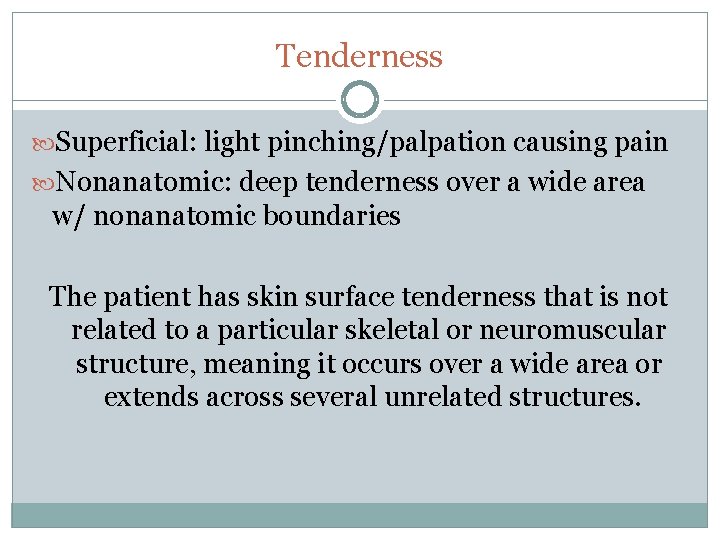 Tenderness

Superficial: light pinching/palpation causing pain

Nonanatomic: deep tenderness over a wide area w/ nonanatomic boundaries

The patient has skin surface tenderness that is not related to a particular skeletal or neuromuscular structure, meaning it occurs over a wide area or extends across several unrelated structures.